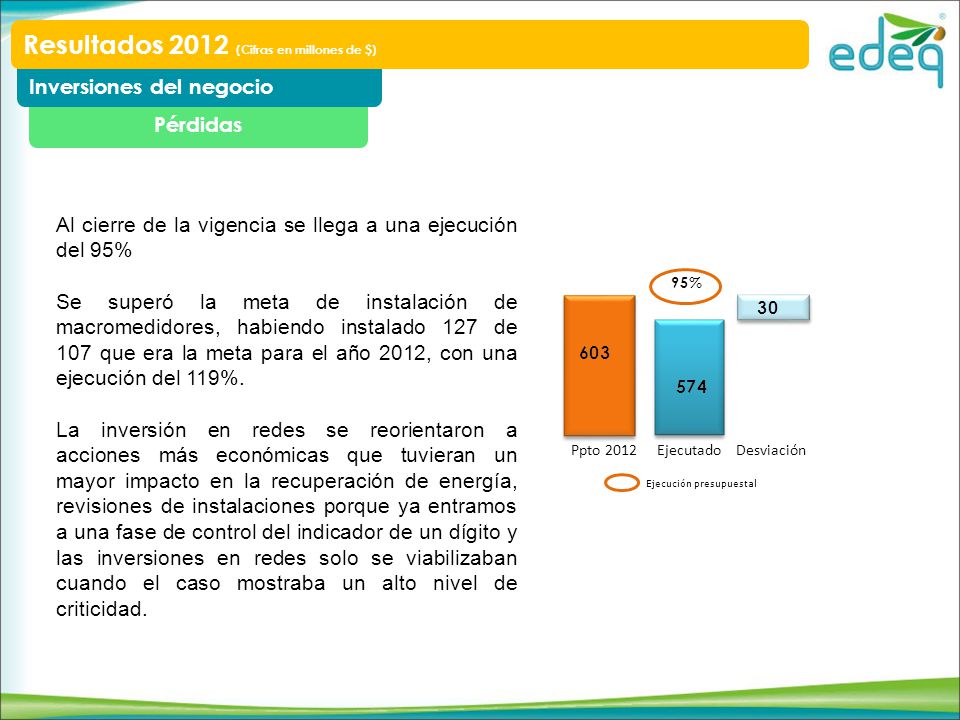 Resultados 2012 (Cifras en millones de $)

edeq

Inversiones del negocio

Pérdidas

Al cierre de la vigencia se llega a una ejecución del 95%

Se superó la meta de instalación de macromedidores, habiendo instalado 127 de 107 que era la meta para el año 2012, con una ejecución del 119%.

La inversión en redes se reorientaron a acciones más económicas que tuvieran un mayor impacto en la recuperación de energía, revisiones de instalaciones porque ya entramos a una fase de control del indicador de un dígito y las inversiones en redes solo se viabilizaban cuando el caso mostraba un alto nivel de criticidad.

95%

603

574

30

Ppto 2012 Ejecutado Desviación

Ejecución presupuestal